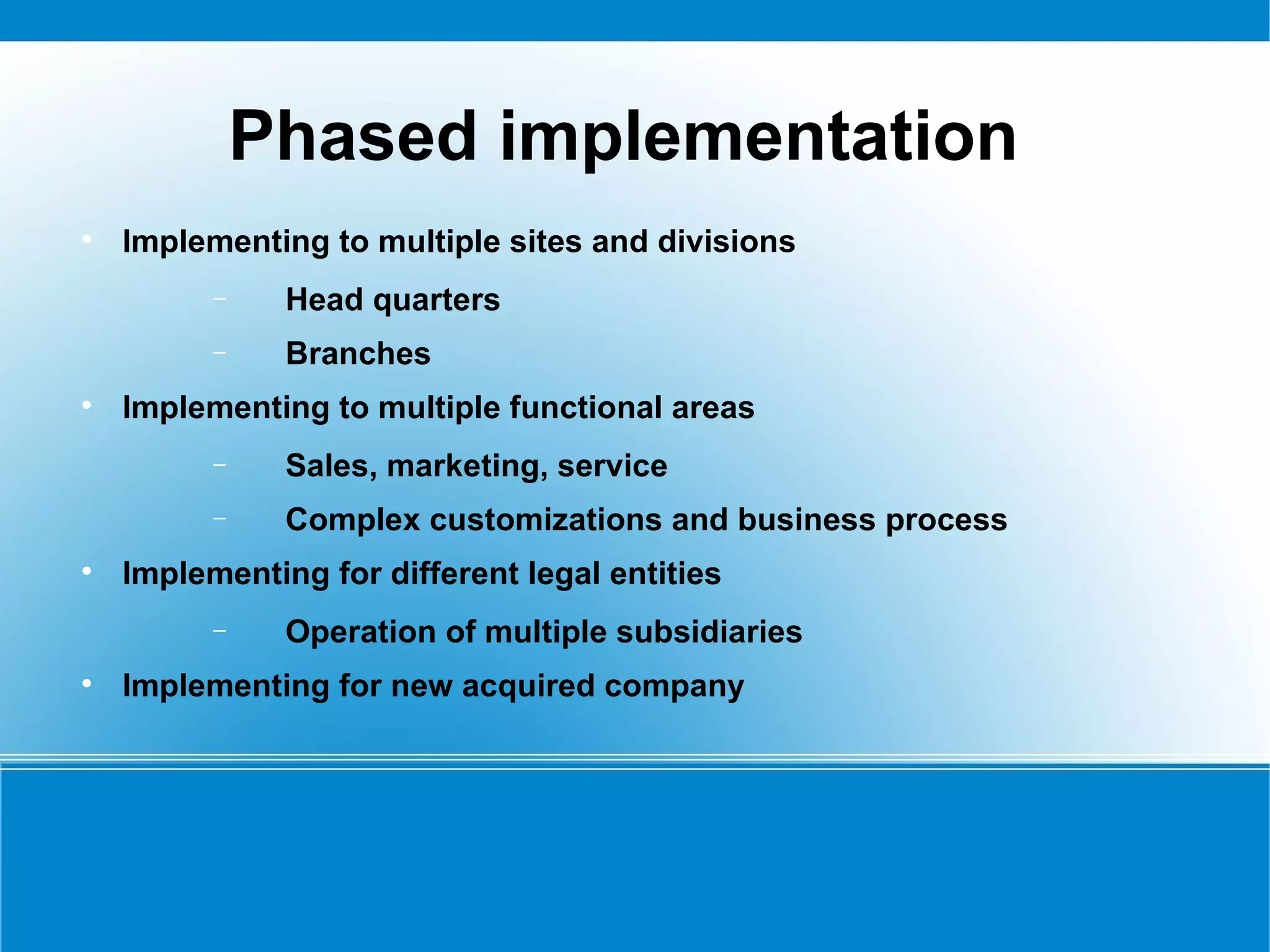 Phased implementation

• Implementing to multiple sites and divisions
  – Head quarters
  – Branches
• Implementing to multiple functional areas
  – Sales, marketing, service
  – Complex customizations and business process
• Implementing for different legal entities
  – Operation of multiple subsidiaries
• Implementing for new acquired company